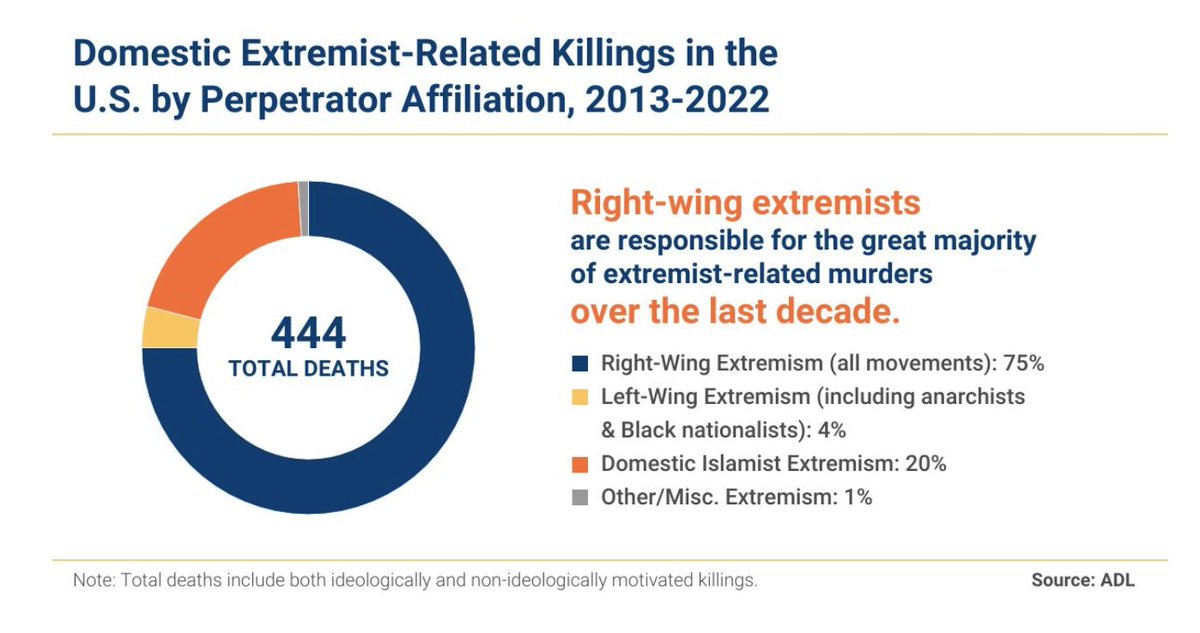 Domestic Extremist-Related Killings in the U.S. by Perpetrator Affiliation, 2013-2022

444
TOTAL DEATHS

Right-wing extremists are responsible for the great majority of extremist-related murders over the last decade.

Right-Wing Extremism (all movements): 75%
Left-Wing Extremism (including anarchists & Black nationalists): 4%
Domestic Islamist Extremism: 20%
Other/Misc. Extremism: 1%

Note: Total deaths include both ideologically and non-ideologically motivated killings.

Source: ADL